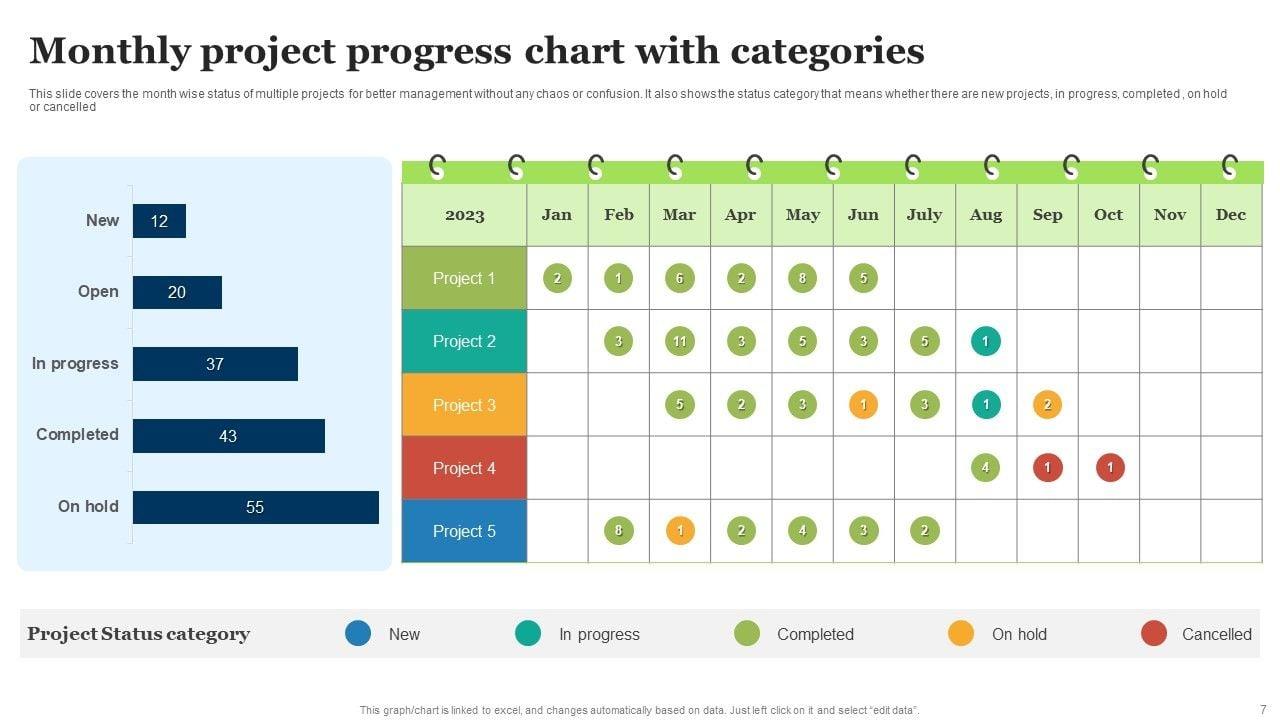 Monthly project progress chart with categories

This slide covers the month wise status of multiple projects for better management without any chaos or confusion. It also shows the status category that means whether there are new projects, in progress, completed , on hold or cancelled

New 12
Open 20
In progress 37
Completed 43
On hold 55

| 2023 | Jan | Feb | Mar | Apr | May | Jun | July | Aug | Sep | Oct | Nov | Dec |
|---|---|---|---|---|---|---|---|---|---|---|---|---|
| Project 1 | 2 | 1 | 6 | 2 | 8 | 5 | | | | | | |
| Project 2 | | 3 | 11 | 3 | 5 | 3 | 5 | 1 | | | | |
| Project 3 | | | 5 | 2 | 3 | 1 | 3 | 1 | 2 | | | |
| Project 4 | | | | | | | | 4 | 1 | 1 | | |
| Project 5 | | 8 | 1 | 2 | 4 | 3 | 2 | | | | | |

Project Status category New In progress Completed On hold Cancelled

This graph/chart is linked to excel, and changes automatically based on data. Just left click on it and select "edit data".

7